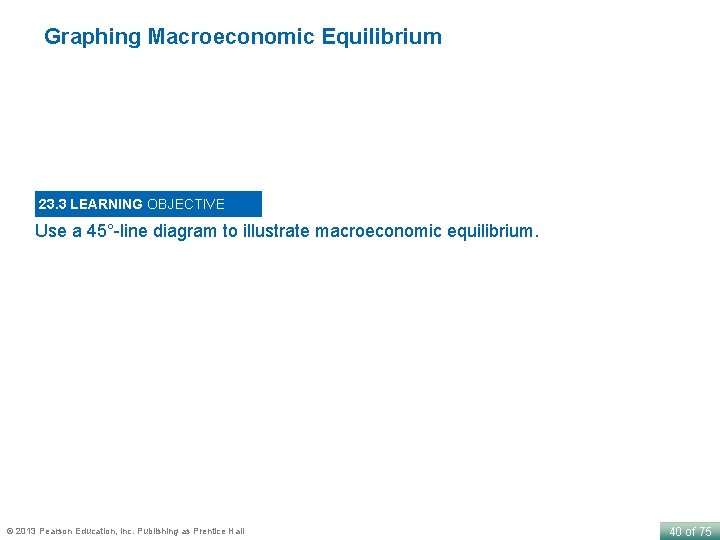 Graphing Macroeconomic Equilibrium

23.3 LEARNING OBJECTIVE

Use a 45°-line diagram to illustrate macroeconomic equilibrium.

© 2013 Pearson Education, Inc. Publishing as Prentice Hall

40 of 75